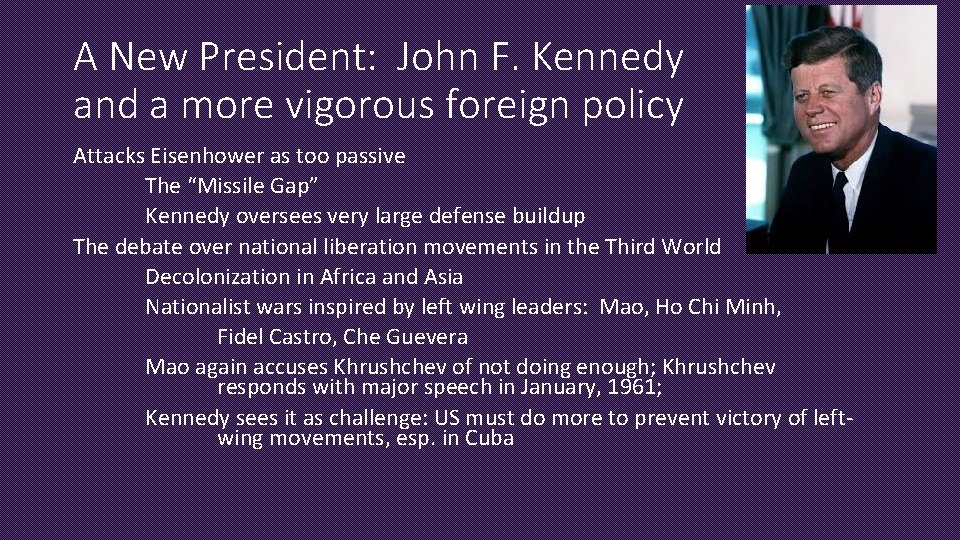 A New President: John F. Kennedy and a more vigorous foreign policy

Attacks Eisenhower as too passive

The "Missile Gap"

Kennedy oversees very large defense buildup

The debate over national liberation movements in the Third World

Decolonization in Africa and Asia

Nationalist wars inspired by left wing leaders: Mao, Ho Chi Minh, Fidel Castro, Che Guevera

Mao again accuses Khrushchev of not doing enough; Khrushchev responds with major speech in January, 1961;

Kennedy sees it as challenge: US must do more to prevent victory of left-wing movements, esp. in Cuba